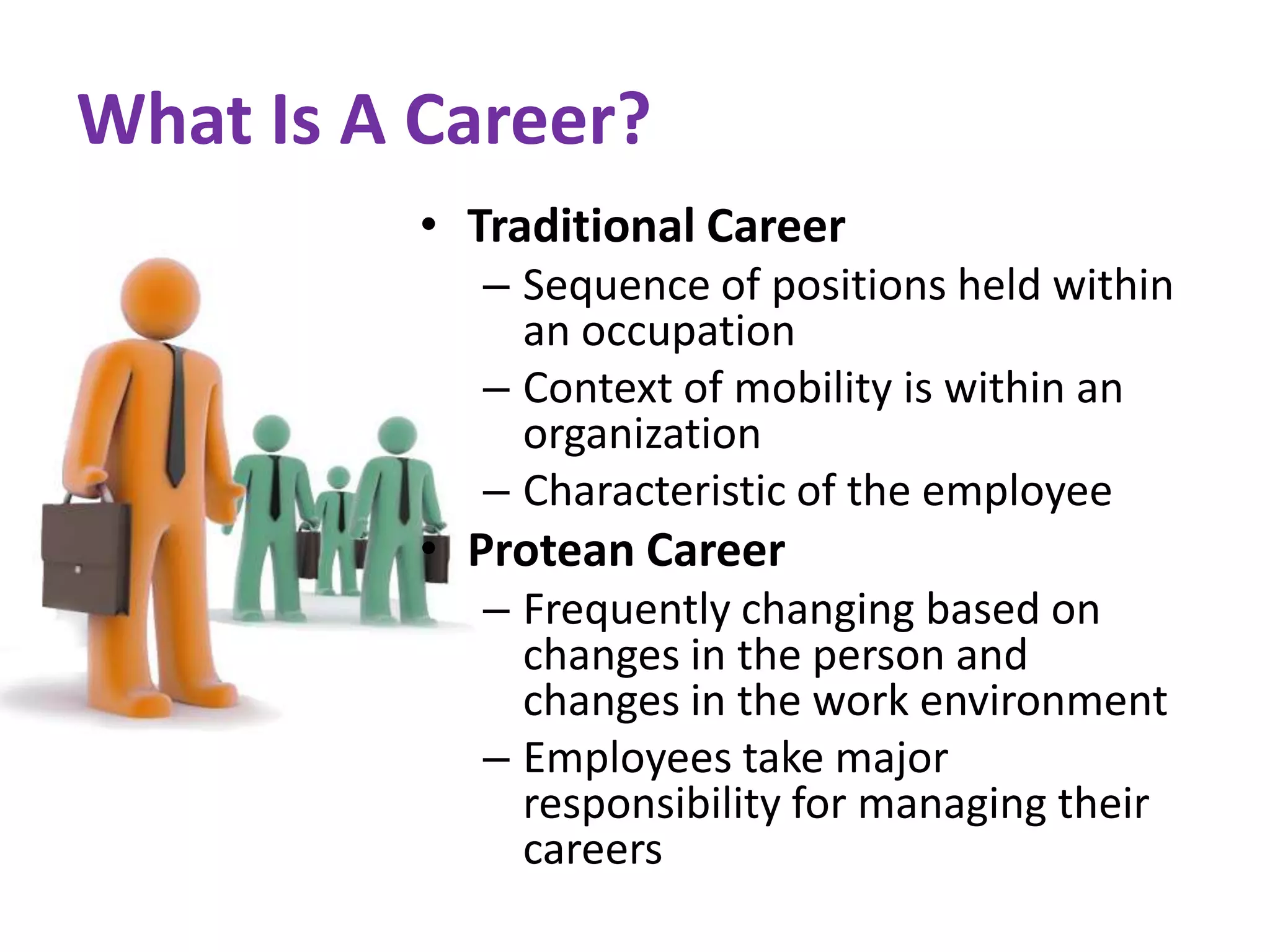 What Is A Career?

• Traditional Career
– Sequence of positions held within an occupation
– Context of mobility is within an organization
– Characteristic of the employee
• Protean Career
– Frequently changing based on changes in the person and changes in the work environment
– Employees take major responsibility for managing their careers